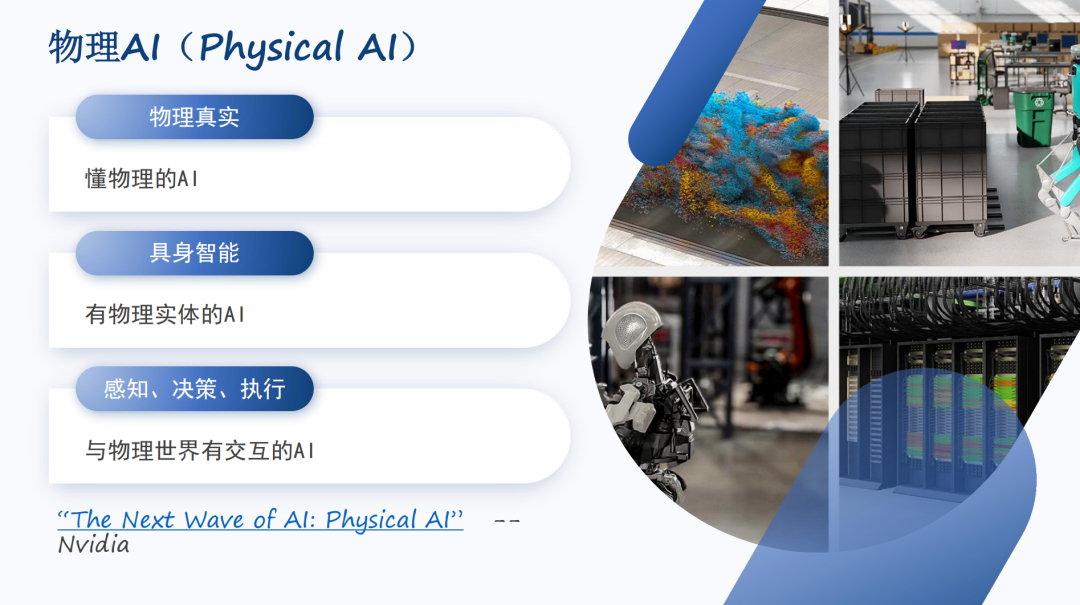 物理AI（Physical AI）

物理真实

懂物理的AI

具身智能

有物理实体的AI

感知、决策、执行

与物理世界有交互的AI

“The Next Wave of AI: Physical AI” -- Nvidia